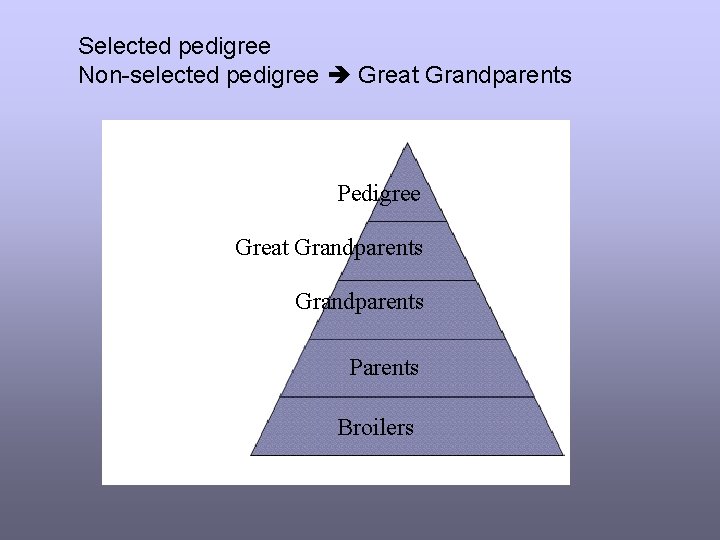 Selected pedigree
Non-selected pedigree ➔ Great Grandparents

Pedigree
Great Grandparents
Grandparents
Parents
Broilers